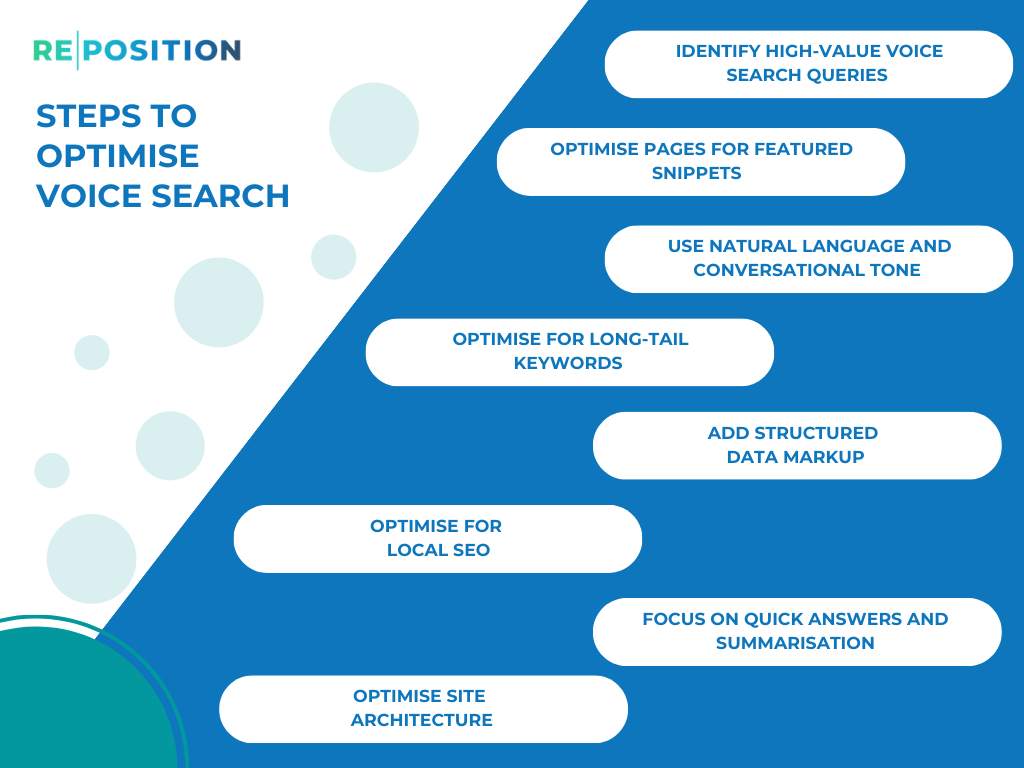 RE|POSITION

STEPS TO OPTIMISE VOICE SEARCH

IDENTIFY HIGH-VALUE VOICE SEARCH QUERIES

OPTIMISE PAGES FOR FEATURED SNIPPETS

USE NATURAL LANGUAGE AND CONVERSATIONAL TONE

OPTIMISE FOR LONG-TAIL KEYWORDS

ADD STRUCTURED DATA MARKUP

OPTIMISE FOR LOCAL SEO

FOCUS ON QUICK ANSWERS AND SUMMARISATION

OPTIMISE SITE ARCHITECTURE